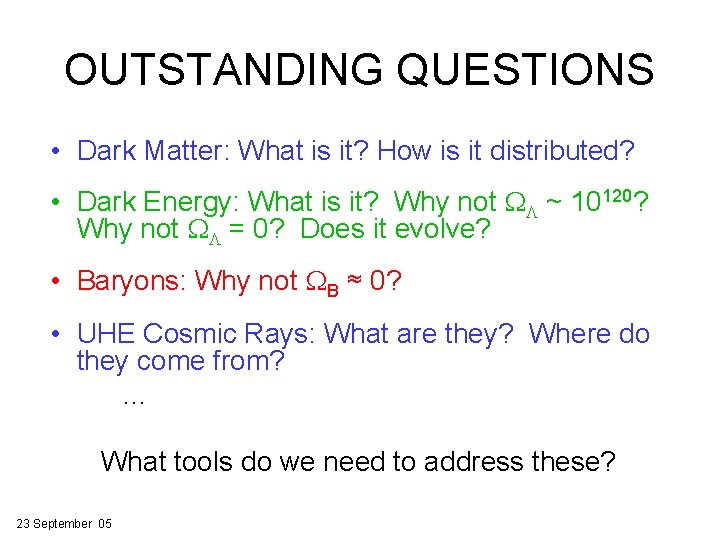 OUTSTANDING QUESTIONS

• Dark Matter: What is it? How is it distributed?

• Dark Energy: What is it? Why not $\Omega_\Lambda \sim 10^{120}$? Why not $\Omega_\Lambda = 0$? Does it evolve?

• Baryons: Why not $\Omega_B \approx 0$?

• UHE Cosmic Rays: What are they? Where do they come from?

…

What tools do we need to address these?

23 September 05